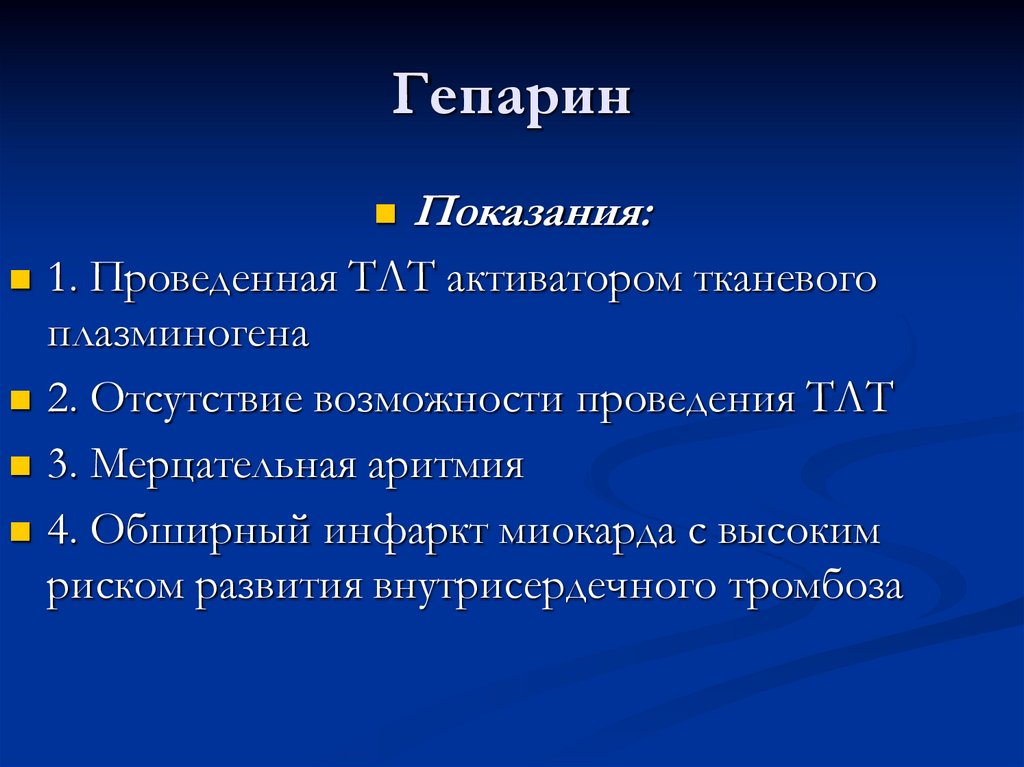 Гепарин

Показания:

1. Проведенная ТЛТ активатором тканевого плазминогена

2. Отсутствие возможности проведения ТЛТ

3. Мерцательная аритмия

4. Обширный инфаркт миокарда с высоким риском развития внутрисердечного тромбоза